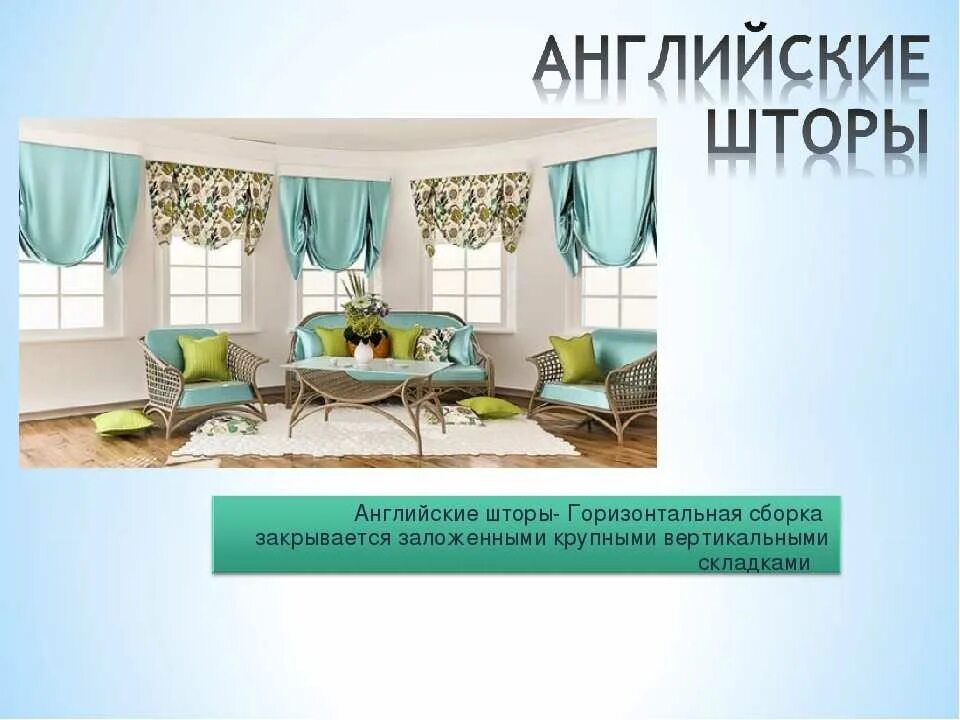 АНГЛИЙСКИЕ ШТОРЫ

Английские шторы- Горизонтальная сборка закрывается заложенными крупными вертикальными складками